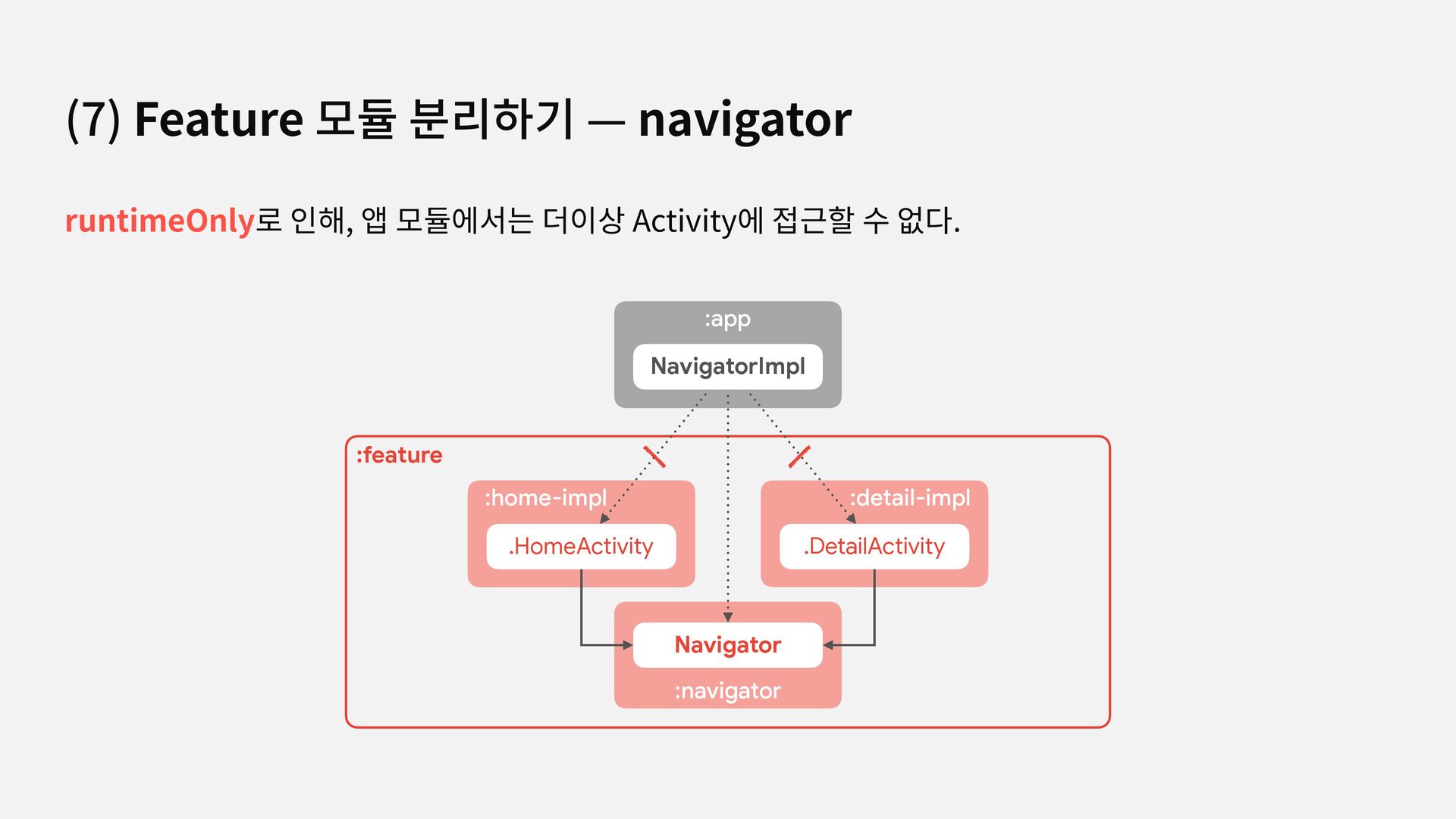 (7) Feature 모듈 분리하기 — navigator

runtimeOnly로 인해, 앱 모듈에서는 더이상 Activity에 접근할 수 없다.

:app

NavigatorImpl

:feature

:home-impl

.HomeActivity

:detail-impl

.DetailActivity

Navigator

:navigator